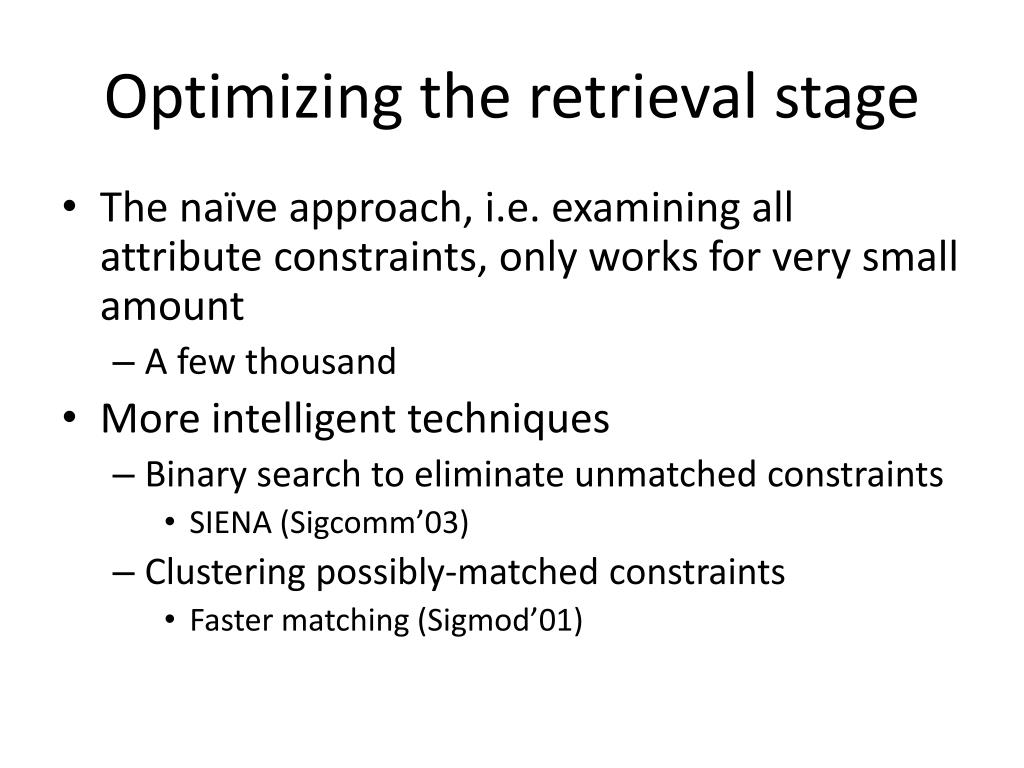 Optimizing the retrieval stage

• The naïve approach, i.e. examining all attribute constraints, only works for very small amount
– A few thousand
• More intelligent techniques
– Binary search to eliminate unmatched constraints
• SIENA (Sigcomm’03)
– Clustering possibly-matched constraints
• Faster matching (Sigmod’01)